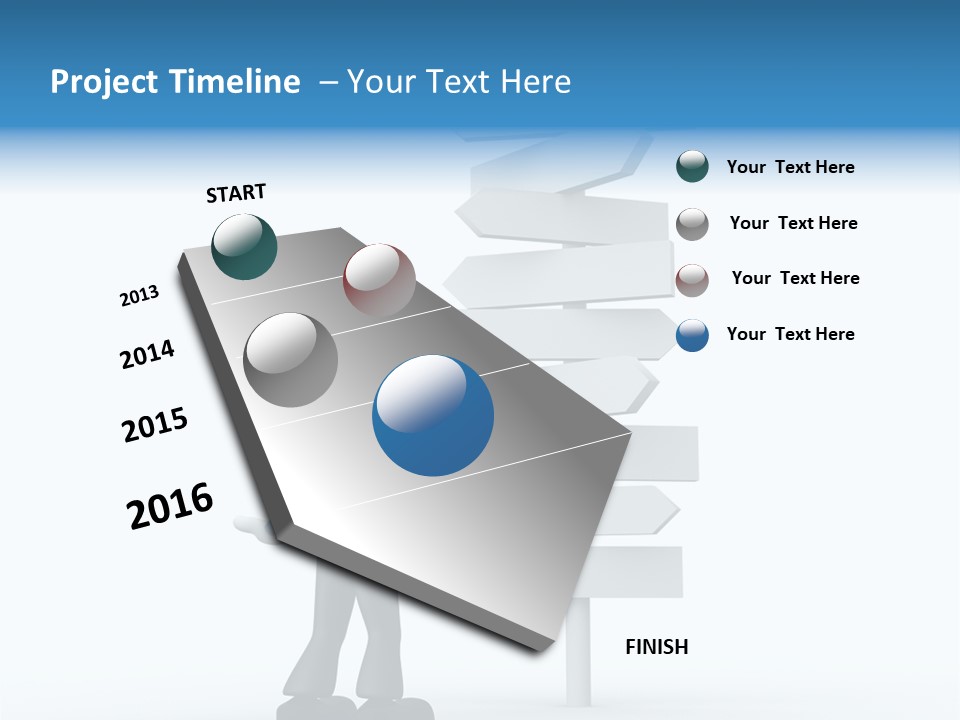 Project Timeline – Your Text Here

START

2013

2014

2015

2016

Your Text Here

Your Text Here

Your Text Here

Your Text Here

FINISH